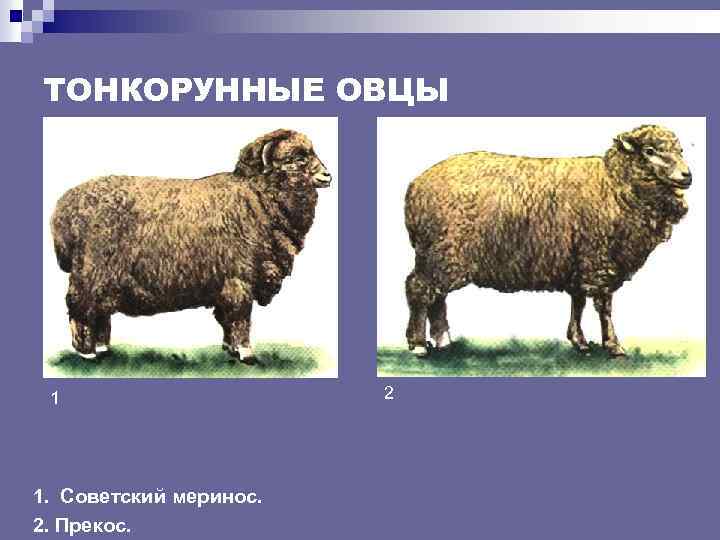 ТОНКОРУННЫЕ ОВЦЫ

1

2

1. Советский меринос.
2. Прекос.